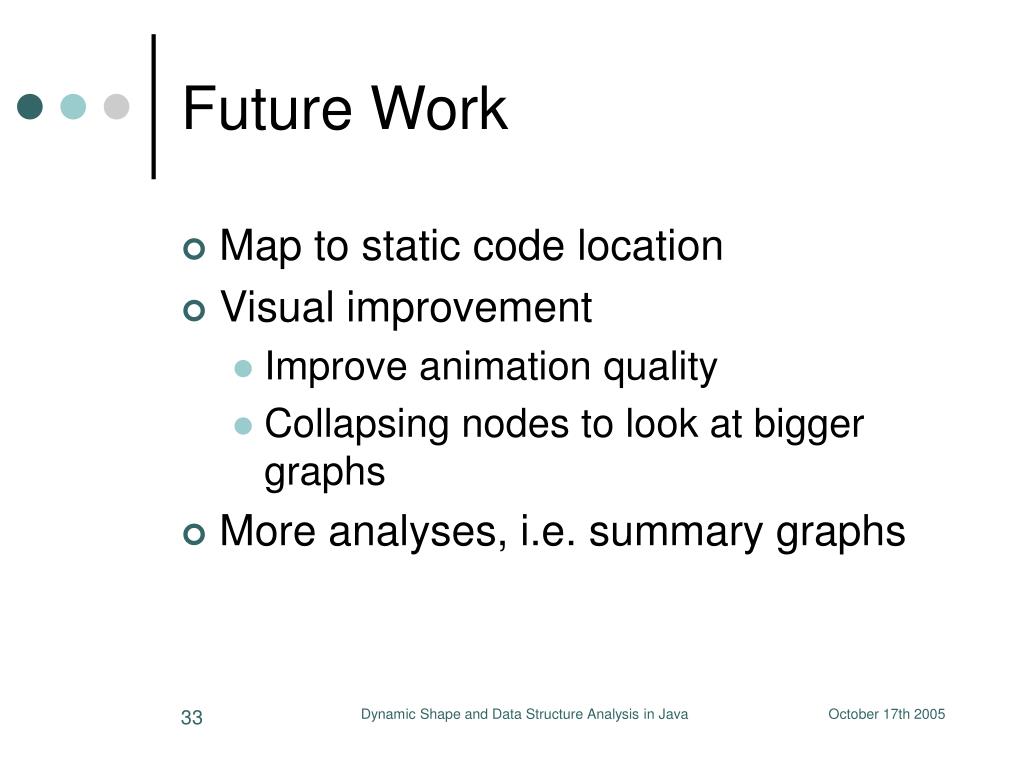 Future Work

Map to static code location
Visual improvement
Improve animation quality
Collapsing nodes to look at bigger graphs
More analyses, i.e. summary graphs

33
Dynamic Shape and Data Structure Analysis in Java
October 17th 2005